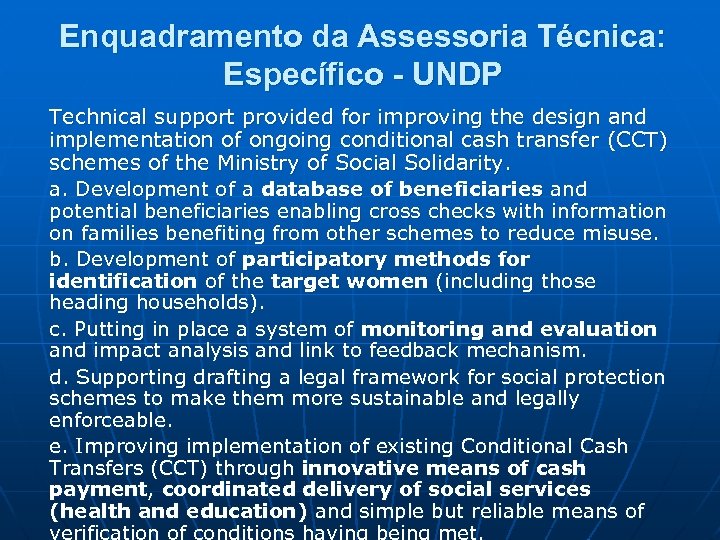 Enquadramento da Assessoria Técnica: Específico - UNDP

Technical support provided for improving the design and implementation of ongoing conditional cash transfer (CCT) schemes of the Ministry of Social Solidarity.

a. Development of a database of beneficiaries and potential beneficiaries enabling cross checks with information on families benefiting from other schemes to reduce misuse.

b. Development of participatory methods for identification of the target women (including those heading households).

c. Putting in place a system of monitoring and evaluation and impact analysis and link to feedback mechanism.

d. Supporting drafting a legal framework for social protection schemes to make them more sustainable and legally enforceable.

e. Improving implementation of existing Conditional Cash Transfers (CCT) through innovative means of cash payment, coordinated delivery of social services (health and education) and simple but reliable means of verification of conditions having being met.